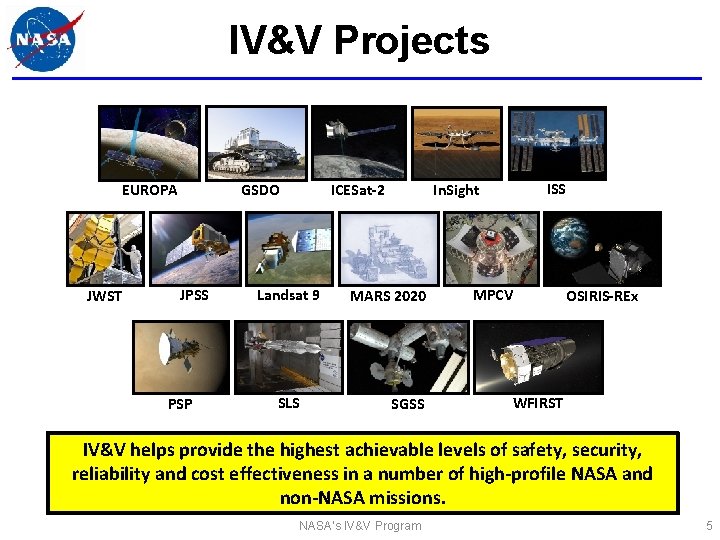 NASA

IV&V Projects

EUROPA GSDO ICESat-2 InSight ISS

JWST JPSS Landsat 9 MARS 2020 MPCV OSIRIS-REx

PSP SLS SGSS WFIRST

IV&V helps provide the highest achievable levels of safety, security, reliability and cost effectiveness in a number of high-profile NASA and non-NASA missions.

NASA's IV&V Program

5